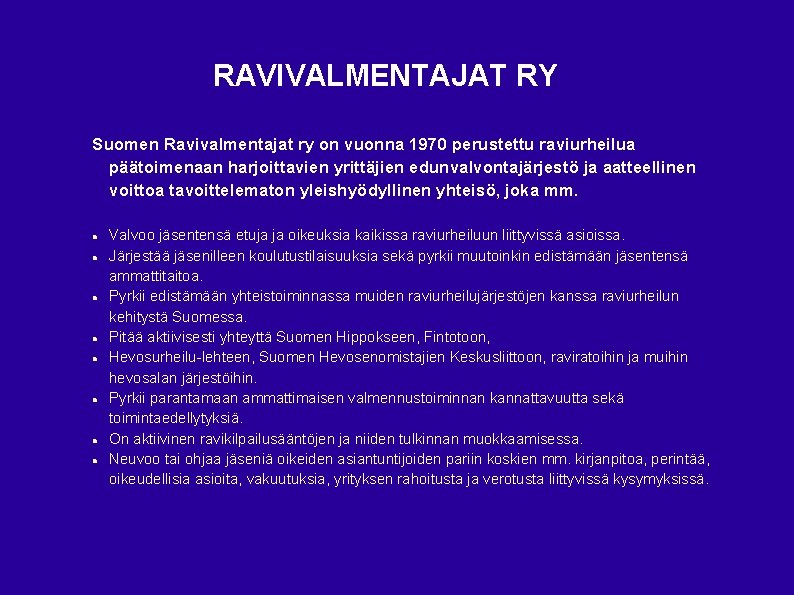 RAVIVALMENTAJAT RY

Suomen Ravivalmentajat ry on vuonna 1970 perustettu raviurheilua päätoimenaan harjoittavien yrittäjien edunvalvontajärjestö ja aatteellinen voittoa tavoittelematon yleishyödyllinen yhteisö, joka mm.

- Valvoo jäsentensä etuja ja oikeuksia kaikissa raviurheiluun liittyvissä asioissa.
- Järjestää jäsenilleen koulutustilaisuuksia sekä pyrkii muutoinkin edistämään jäsentensä ammattitaitoa.
- Pyrkii edistämään yhteistoiminnassa muiden raviurheilujärjestöjen kanssa raviurheilun kehitystä Suomessa.
- Pitää aktiivisesti yhteyttä Suomen Hippokseen, Fintotoon,
- Hevosurheilu-lehteen, Suomen Hevosenomistajien Keskusliittoon, raviratoihin ja muihin hevosalan järjestöihin.
- Pyrkii parantamaan ammattimaisen valmennustoiminnan kannattavuutta sekä toimintaedellytyksiä.
- On aktiivinen ravikilpailusääntöjen ja niiden tulkinnan muokkaamisessa.
- Neuvoo tai ohjaa jäseniä oikeiden asiantuntijoiden pariin koskien mm. kirjanpitoa, perintää, oikeudellisia asioita, vakuutuksia, yrityksen rahoitusta ja verotusta liittyvissä kysymyksissä.